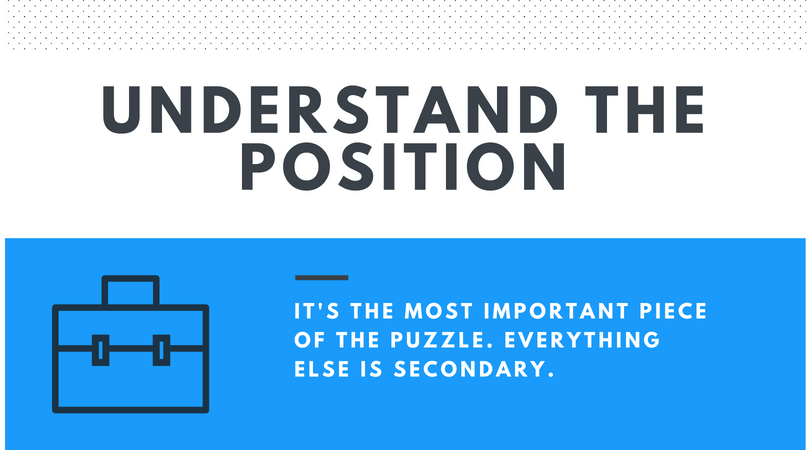 UNDERSTAND THE POSITION

IT'S THE MOST IMPORTANT PIECE OF THE PUZZLE. EVERYTHING ELSE IS SECONDARY.